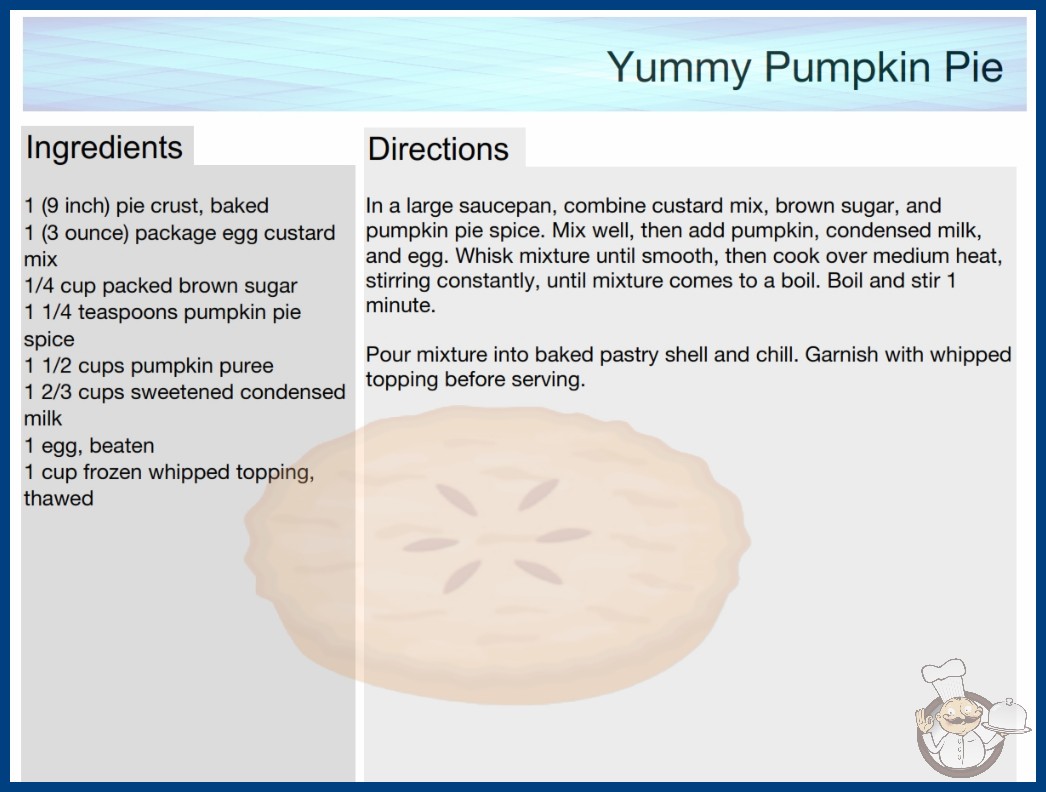 Yummy Pumpkin Pie

Ingredients

1 (9 inch) pie crust, baked
1 (3 ounce) package egg custard mix
1/4 cup packed brown sugar
1 1/4 teaspoons pumpkin pie spice
1 1/2 cups pumpkin puree
1 2/3 cups sweetened condensed milk
1 egg, beaten
1 cup frozen whipped topping, thawed

Directions

In a large saucepan, combine custard mix, brown sugar, and pumpkin pie spice. Mix well, then add pumpkin, condensed milk, and egg. Whisk mixture until smooth, then cook over medium heat, stirring constantly, until mixture comes to a boil. Boil and stir 1 minute.

Pour mixture into baked pastry shell and chill. Garnish with whipped topping before serving.